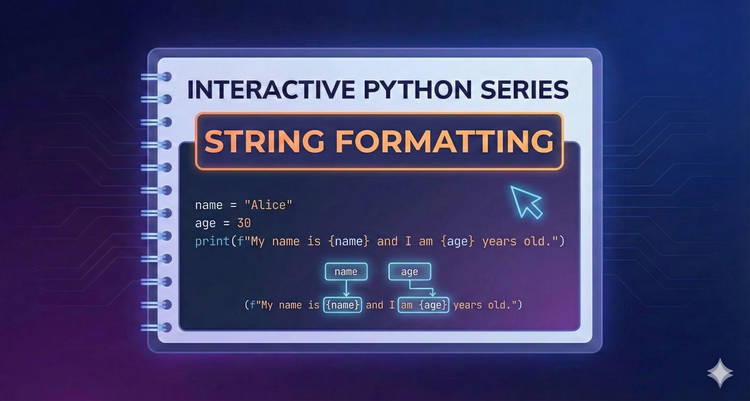 INTERACTIVE PYTHON SERIES

STRING FORMATTING

name = "Alice"
age = 30
print(f"My name is {name} and I am {age} years old.")

name

age

(f"My name is {name} and I am {age} years old.")